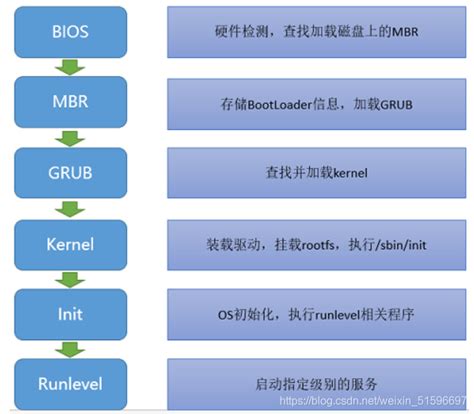 BIOS

硬件检测，查找加载磁盘上的MBR

MBR

存储BootLoader信息，加载GRUB

GRUB

查找并加载kernel

Kernel

装载驱动，挂载rootfs，执行/sbin/init

Init

OS初始化，执行runlevel相关程序

Runlevel

启动指定级别的服务

https://blog.csdn.net/weixin_51596697